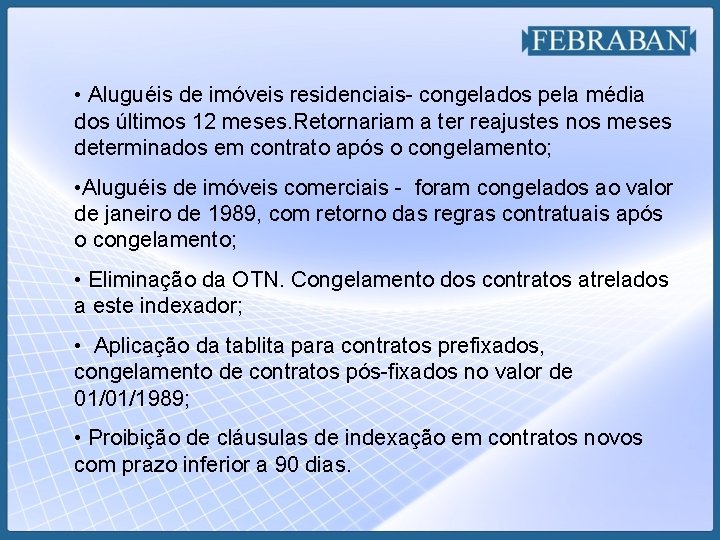 FEBRABAN

• Aluguéis de imóveis residenciais- congelados pela média dos últimos 12 meses.Retornariam a ter reajustes nos meses determinados em contrato após o congelamento;

•Aluguéis de imóveis comerciais - foram congelados ao valor de janeiro de 1989, com retorno das regras contratuais após o congelamento;

• Eliminação da OTN. Congelamento dos contratos atrelados a este indexador;

• Aplicação da tablita para contratos prefixados, congelamento de contratos pós-fixados no valor de 01/01/1989;

• Proibição de cláusulas de indexação em contratos novos com prazo inferior a 90 dias.